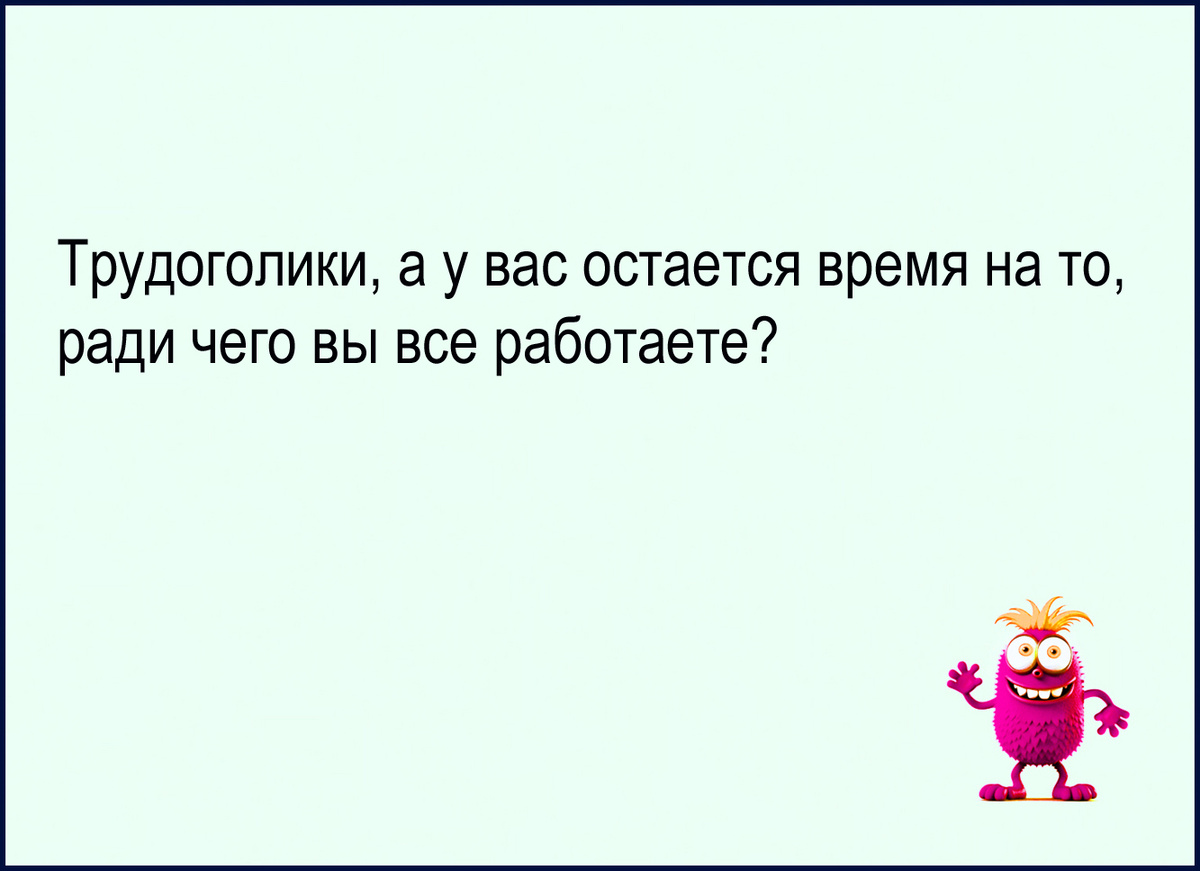 Трудоголики, а у вас остается время на то, ради чего вы все работаете?